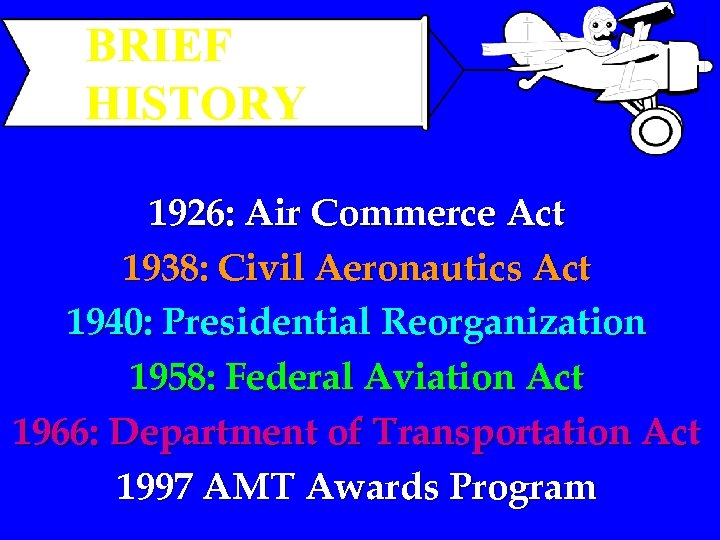 BRIEF HISTORY

1926: Air Commerce Act
1938: Civil Aeronautics Act
1940: Presidential Reorganization
1958: Federal Aviation Act
1966: Department of Transportation Act
1997 AMT Awards Program